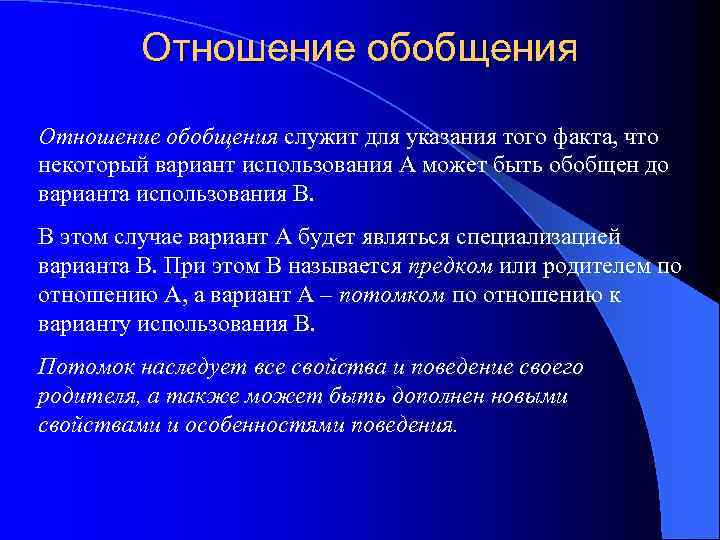 Отношение обобщения

Отношение обобщения служит для указания того факта, что некоторый вариант использования А может быть обобщен до варианта использования В.

В этом случае вариант А будет являться специализацией варианта В. При этом В называется предком или родителем по отношению А, а вариант А – потомком по отношению к варианту использования В.

Потомок наследует все свойства и поведение своего родителя, а также может быть дополнен новыми свойствами и особенностями поведения.